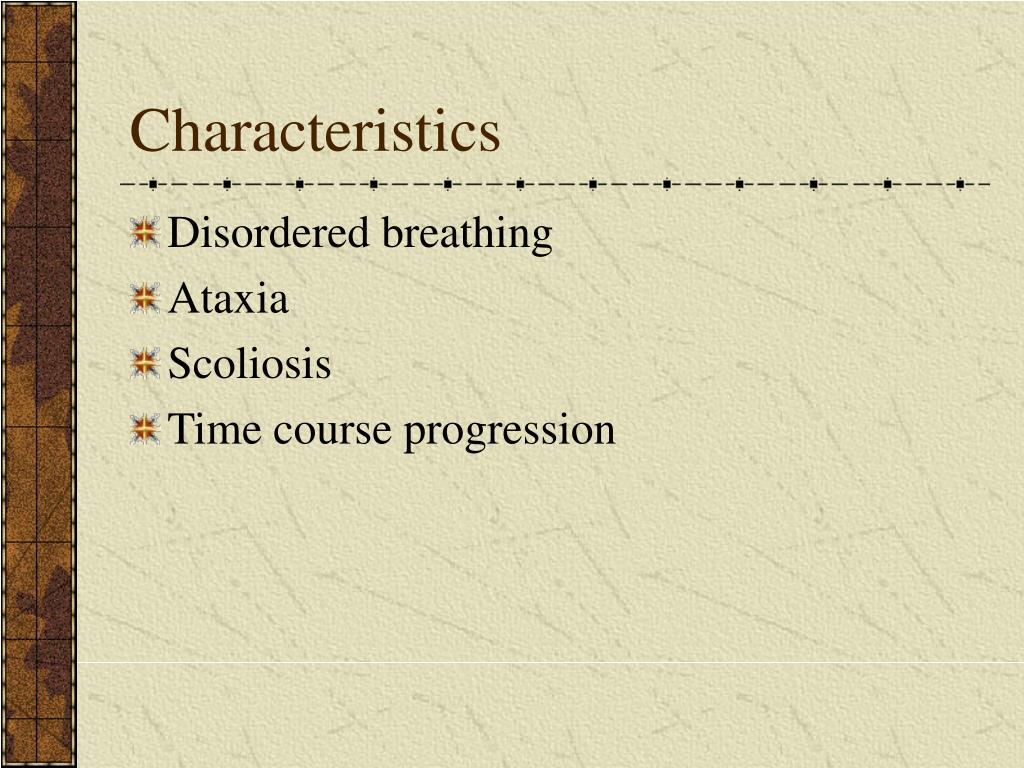 Characteristics

Disordered breathing
Ataxia
Scoliosis
Time course progression